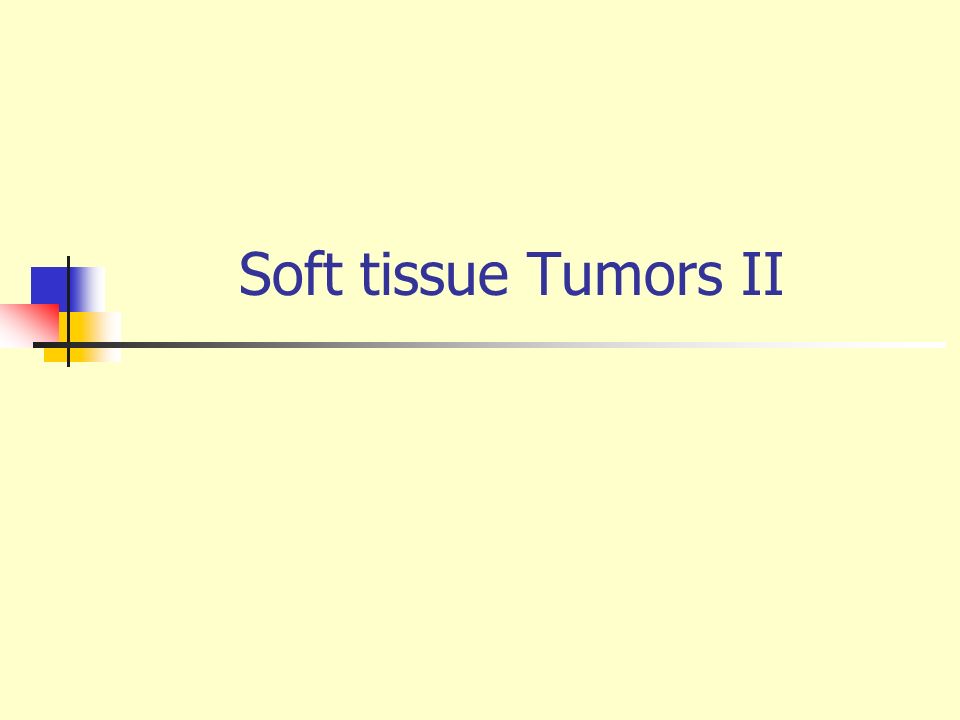 Soft tissue Tumors II